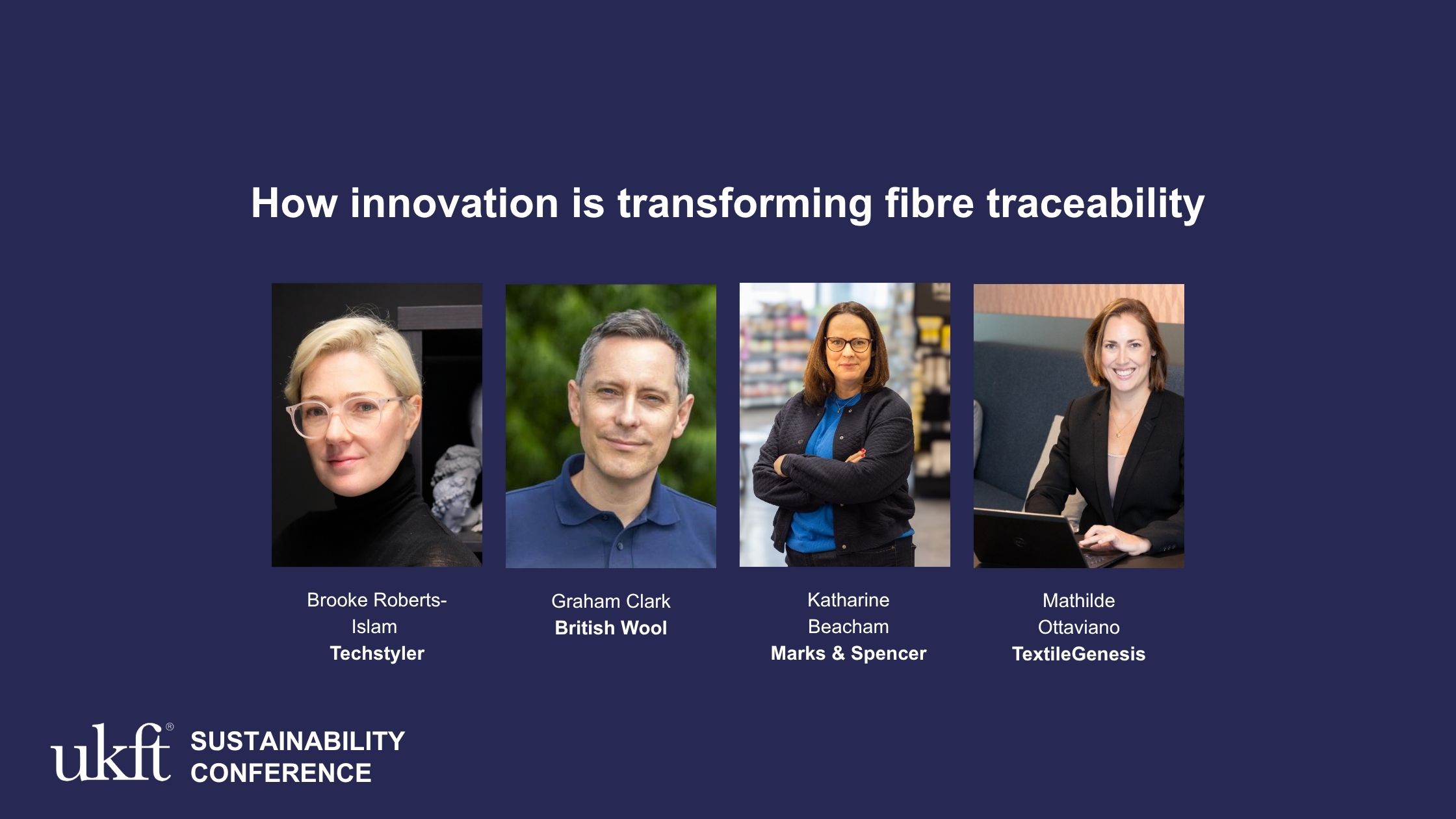 How innovation is transforming fibre traceability

Brooke Roberts-Islam
Techstyler

Graham Clark
British Wool

Katharine Beacham
Marks & Spencer

Mathilde Ottaviano
TextileGenesis

ukft®
SUSTAINABILITY
CONFERENCE